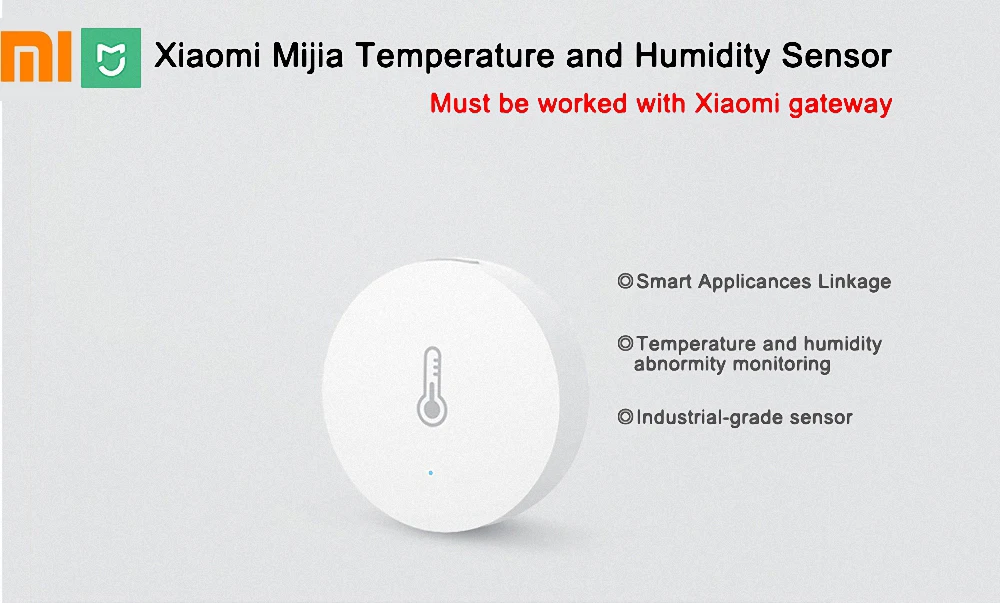 MI

Xiaomi Mijia Temperature and Humidity Sensor

Must be worked with Xiaomi gateway

◎Smart Applicances Linkage

◎Temperature and humidity abnormity monitoring

◎Industrial-grade sensor